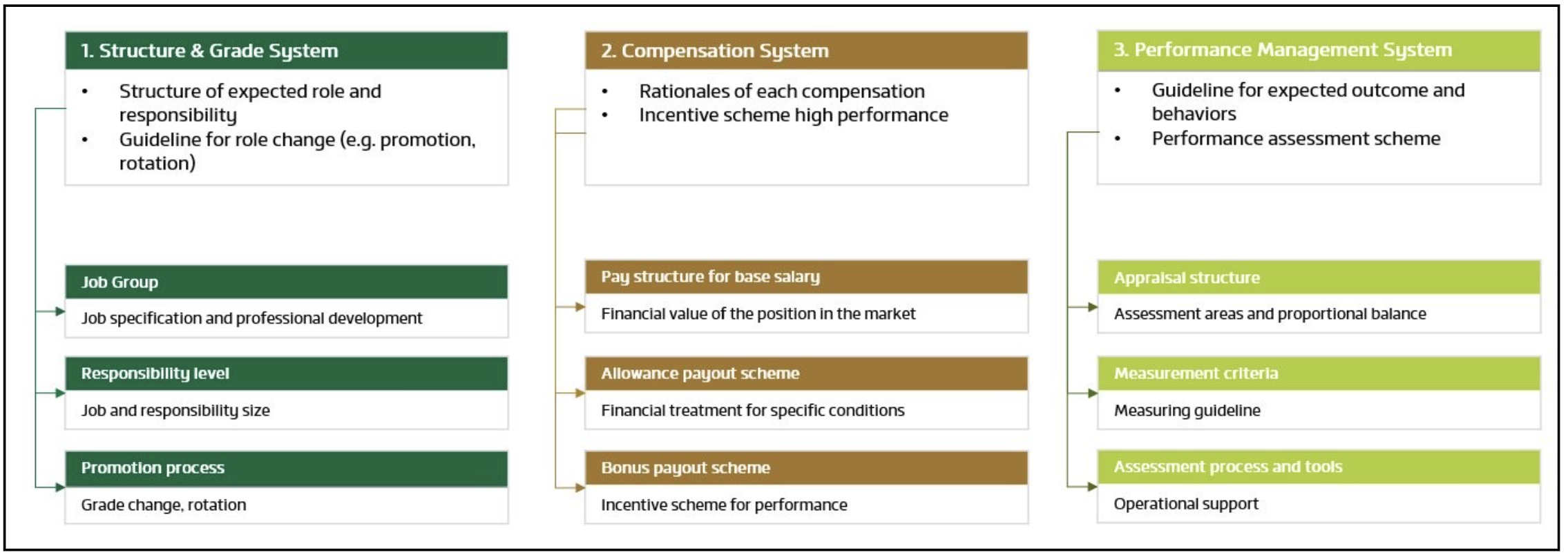 1. Structure & Grade System

• Structure of expected role and responsibility
• Guideline for role change (e.g. promotion, rotation)

Job Group
Job specification and professional development

Responsibility level
Job and responsibility size

Promotion process
Grade change, rotation

2. Compensation System

• Rationales of each compensation
• Incentive scheme high performance

Pay structure for base salary
Financial value of the position in the market

Allowance payout scheme
Financial treatment for specific conditions

Bonus payout scheme
Incentive scheme for performance

3. Performance Management System

• Guideline for expected outcome and behaviors
• Performance assessment scheme

Appraisal structure
Assessment areas and proportional balance

Measurement criteria
Measuring guideline

Assessment process and tools
Operational support